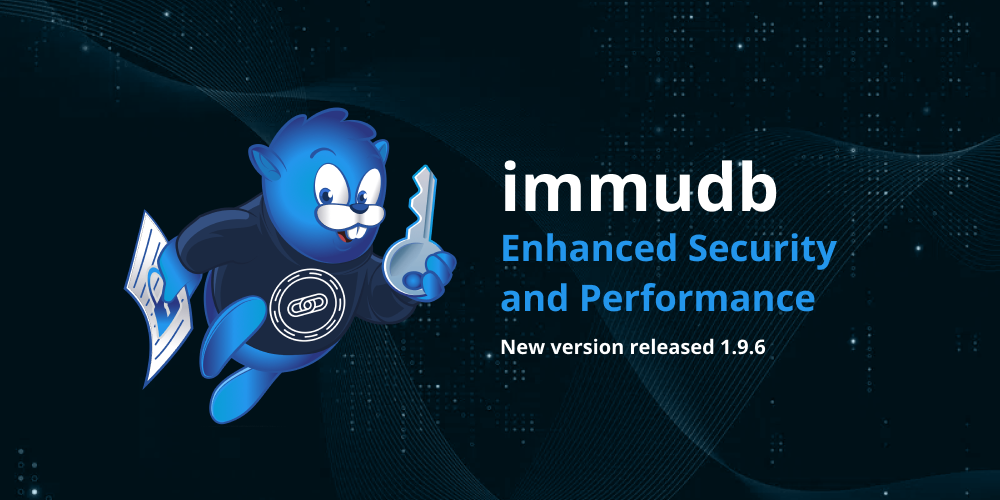 immudb
Enhanced Security and Performance
New version released 1.9.6